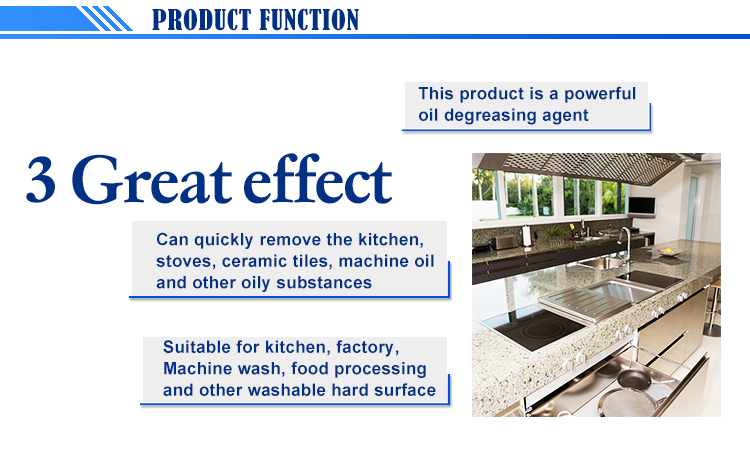 PRODUCT FUNCTION

This product is a powerful oil degreasing agent

3 Great effect

Can quickly remove the kitchen, stoves, ceramic tiles, machine oil and other oily substances

Suitable for kitchen, factory, Machine wash, food processing and other washable hard surface